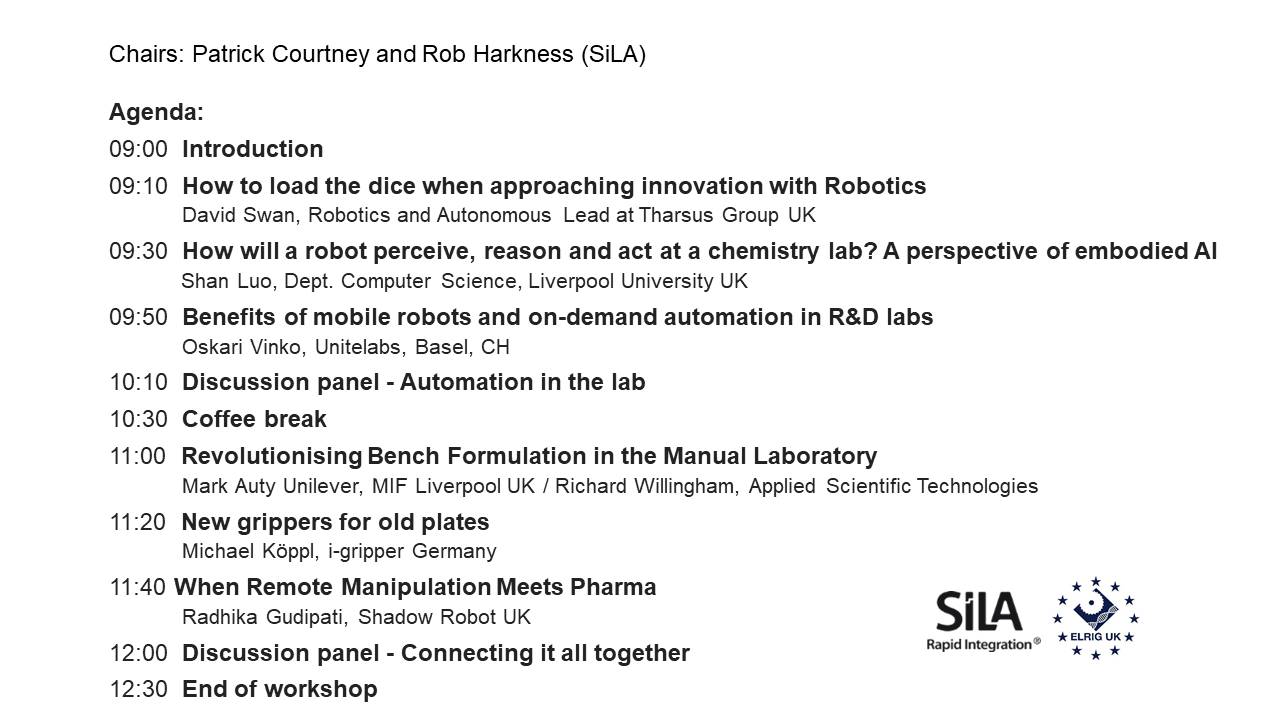 Chairs: Patrick Courtney and Rob Harkness (SiLA)

Agenda:

09:00 Introduction

09:10 How to load the dice when approaching innovation with Robotics
David Swan, Robotics and Autonomous Lead at Tharsus Group UK

09:30 How will a robot perceive, reason and act at a chemistry lab? A perspective of embodied AI
Shan Luo, Dept. Computer Science, Liverpool University UK

09:50 Benefits of mobile robots and on-demand automation in R&D labs
Oskari Vinko, Unitelabs, Basel, CH

10:10 Discussion panel - Automation in the lab

10:30 Coffee break

11:00 Revolutionising Bench Formulation in the Manual Laboratory
Mark Auty Unilever, MIF Liverpool UK / Richard Willingham, Applied Scientific Technologies

11:20 New grippers for old plates
Michael Köppl, i-gripper Germany

11:40 When Remote Manipulation Meets Pharma
Radhika Gudipati, Shadow Robot UK

12:00 Discussion panel - Connecting it all together

12:30 End of workshop

SiLA
Rapid Integration®

ELRIG UK